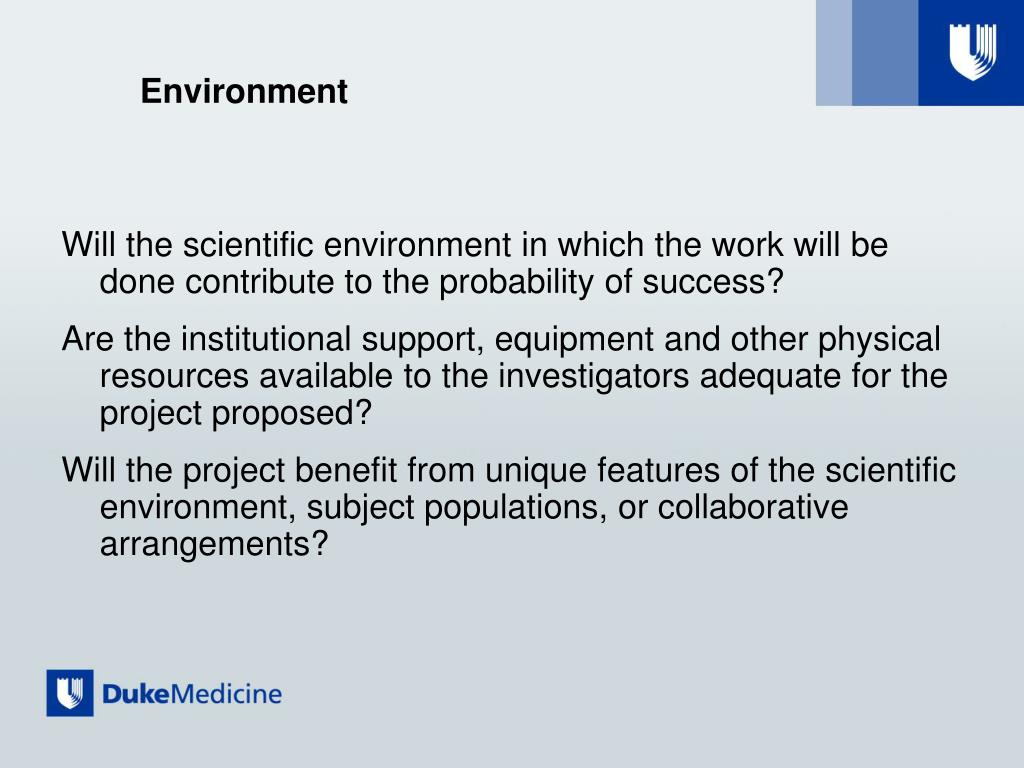 Environment

Will the scientific environment in which the work will be done contribute to the probability of success?

Are the institutional support, equipment and other physical resources available to the investigators adequate for the project proposed?

Will the project benefit from unique features of the scientific environment, subject populations, or collaborative arrangements?

DukeMedicine